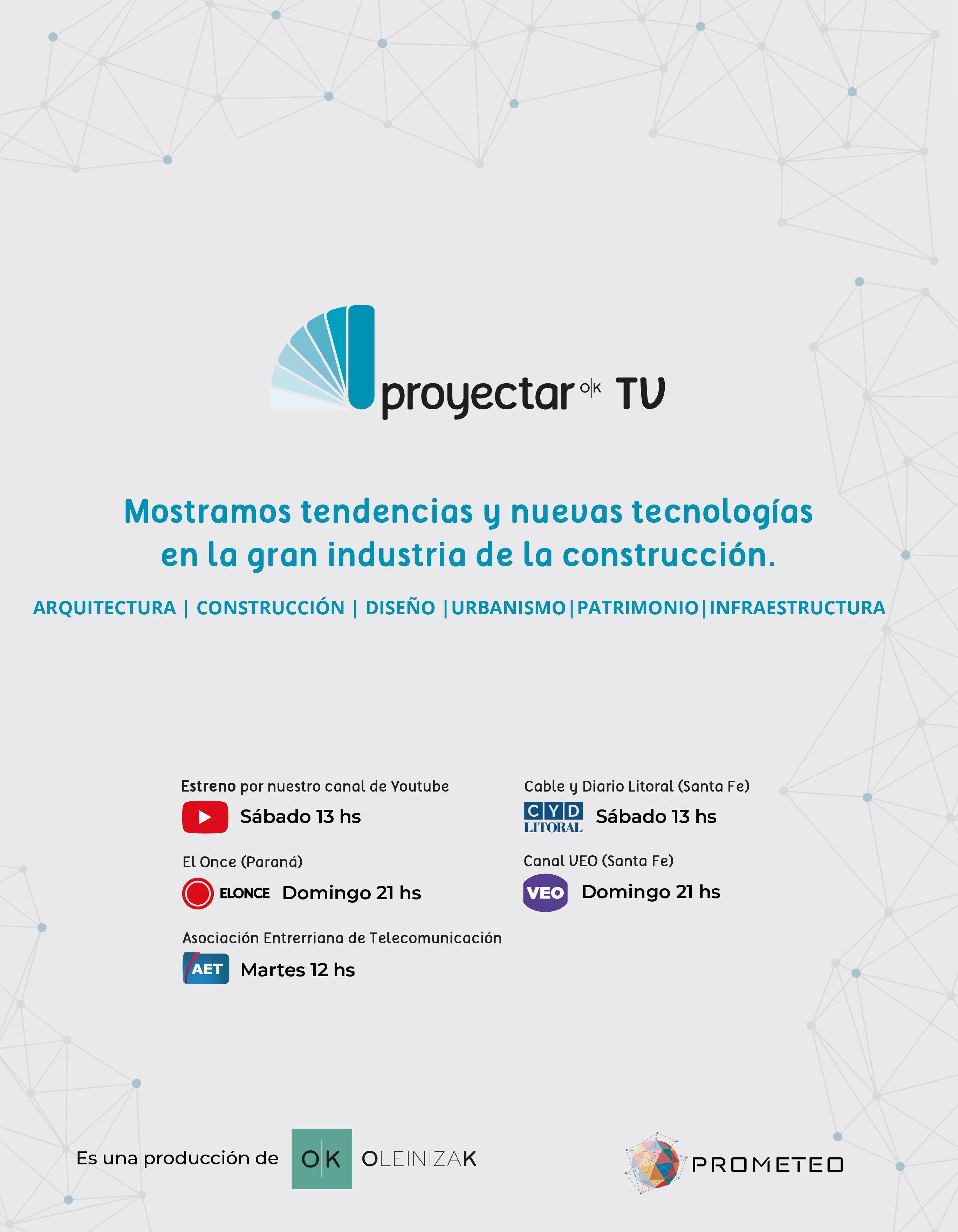 proyectar O|K TV

Mostramos tendencias y nuevas tecnologías en la gran industria de la construcción.

ARQUITECTURA | CONSTRUCCIÓN | DISEÑO |URBANISMO|PATRIMONIO|INFRAESTRUCTURA

Estreno por nuestro canal de Youtube
Sábado 13 hs

El Once (Paraná)
ELONCE Domingo 21 hs

Asociación Entrerriana de Telecomunicación
AET Martes 12 hs

Cable y Diario Litoral (Santa Fe)
CYD LITORAL Sábado 13 hs

Canal VEO (Santa Fe)
VEO Domingo 21 hs

Es una producción de O|K OLEINIZAK

PROMETEO